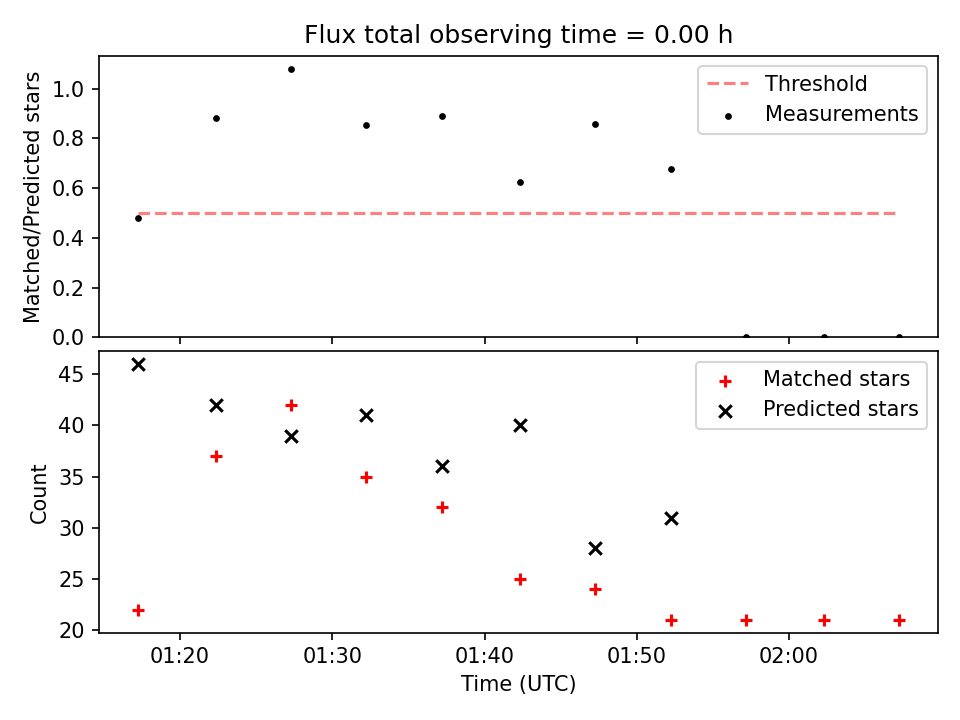 Flux total observing time = 0.00 h

Matched/Predicted stars

1.0
0.8
0.6
0.4
0.2
0.0

Threshold
Measurements

Count

45
40
35
30
25
20

Matched stars
Predicted stars

01:20
01:30
01:40
01:50
02:00

Time (UTC)